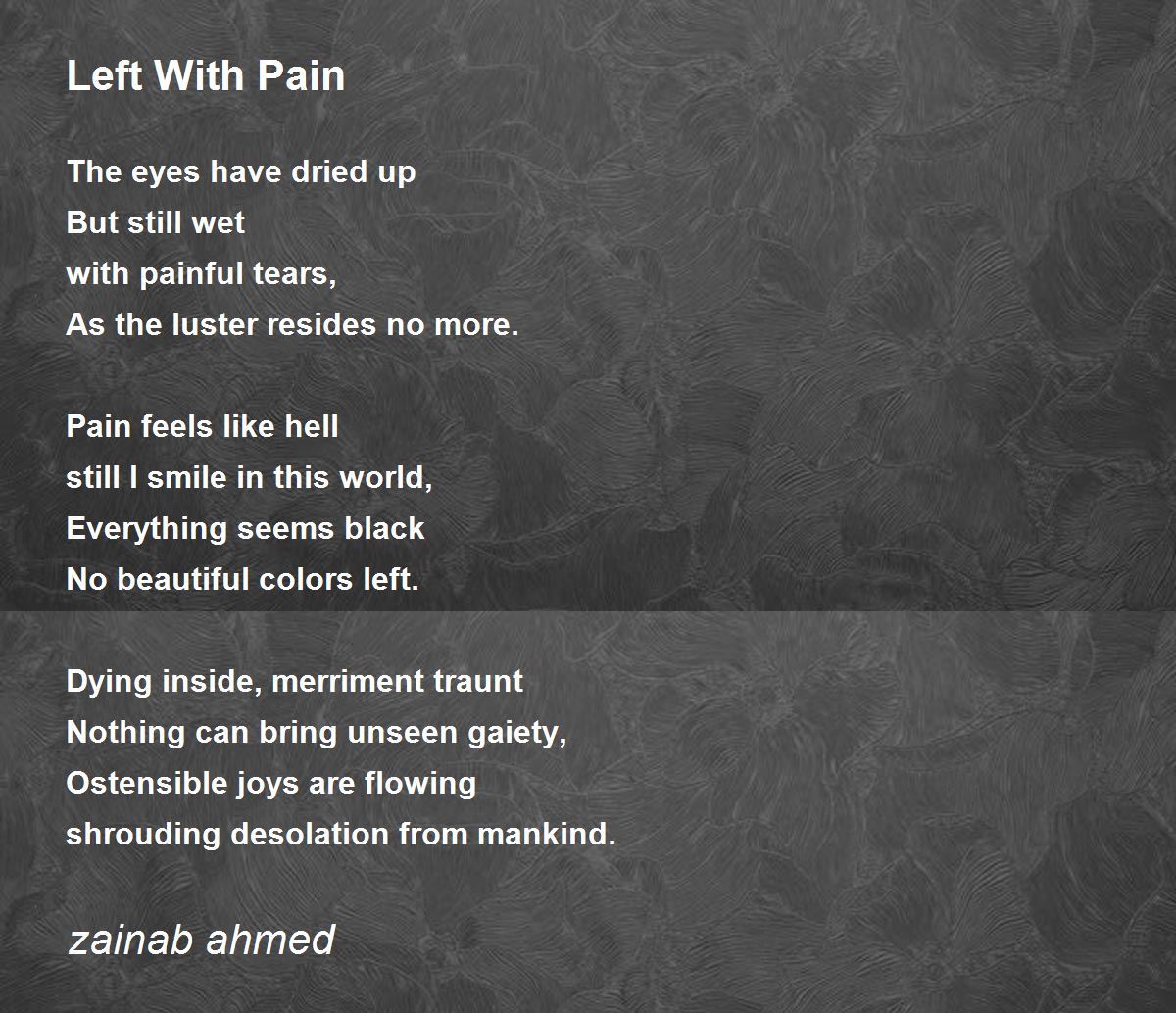 Left With Pain

The eyes have dried up
But still wet
with painful tears,
As the luster resides no more.

Pain feels like hell
still I smile in this world,
Everything seems black
No beautiful colors left.

Dying inside, merriment traunt
Nothing can bring unseen gaiety,
Ostensible joys are flowing
shrouding desolation from mankind.

zainab ahmed